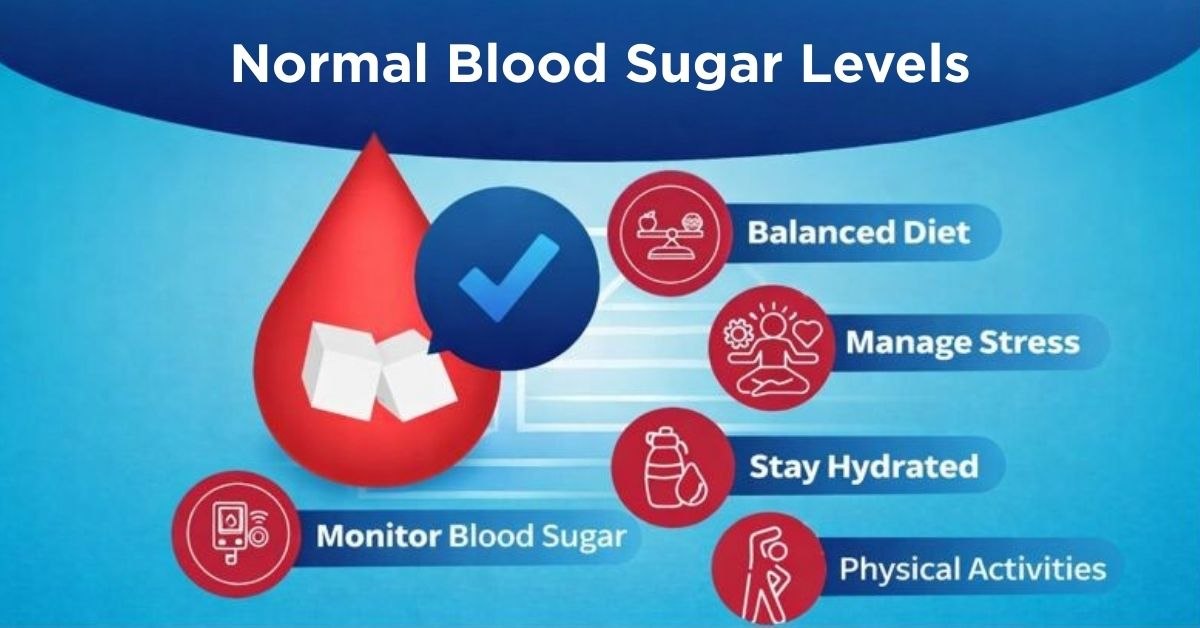 Normal Blood Sugar Levels

Balanced Diet

Manage Stress

Stay Hydrated

Monitor Blood Sugar

Physical Activities